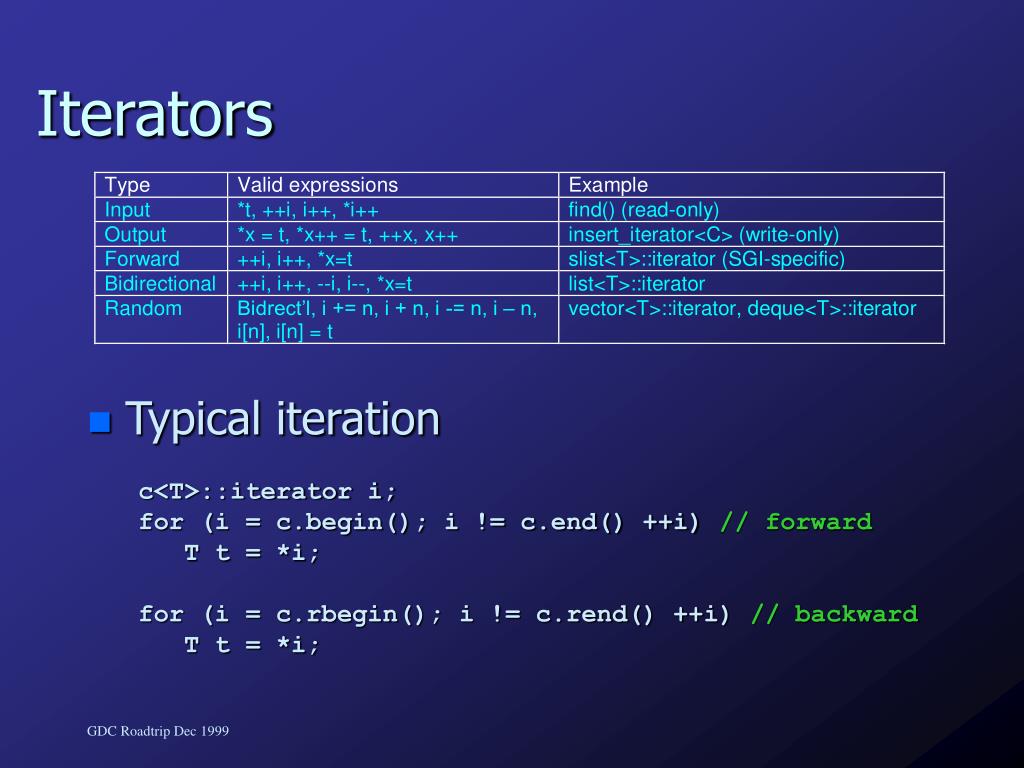 Iterators

| Type | Valid expressions | Example |
|---|---|---|
| Input | *t, ++i, i++, *i++ | find() (read-only) |
| Output | *x = t, *x++ = t, ++x, x++ | insert_iterator<C> (write-only) |
| Forward | ++i, i++, *x=t | slist<T>::iterator (SGI-specific) |
| Bidirectional | ++i, i++, --i, i--, *x=t | list<T>::iterator |
| Random | Bidrect'l, i += n, i + n, i -= n, i – n, i[n], i[n] = t | vector<T>::iterator, deque<T>::iterator |

Typical iteration

c<T>::iterator i;
for (i = c.begin(); i != c.end() ++i) // forward
T t = *i;

for (i = c.rbegin(); i != c.rend() ++i) // backward
T t = *i;

GDC Roadtrip Dec 1999